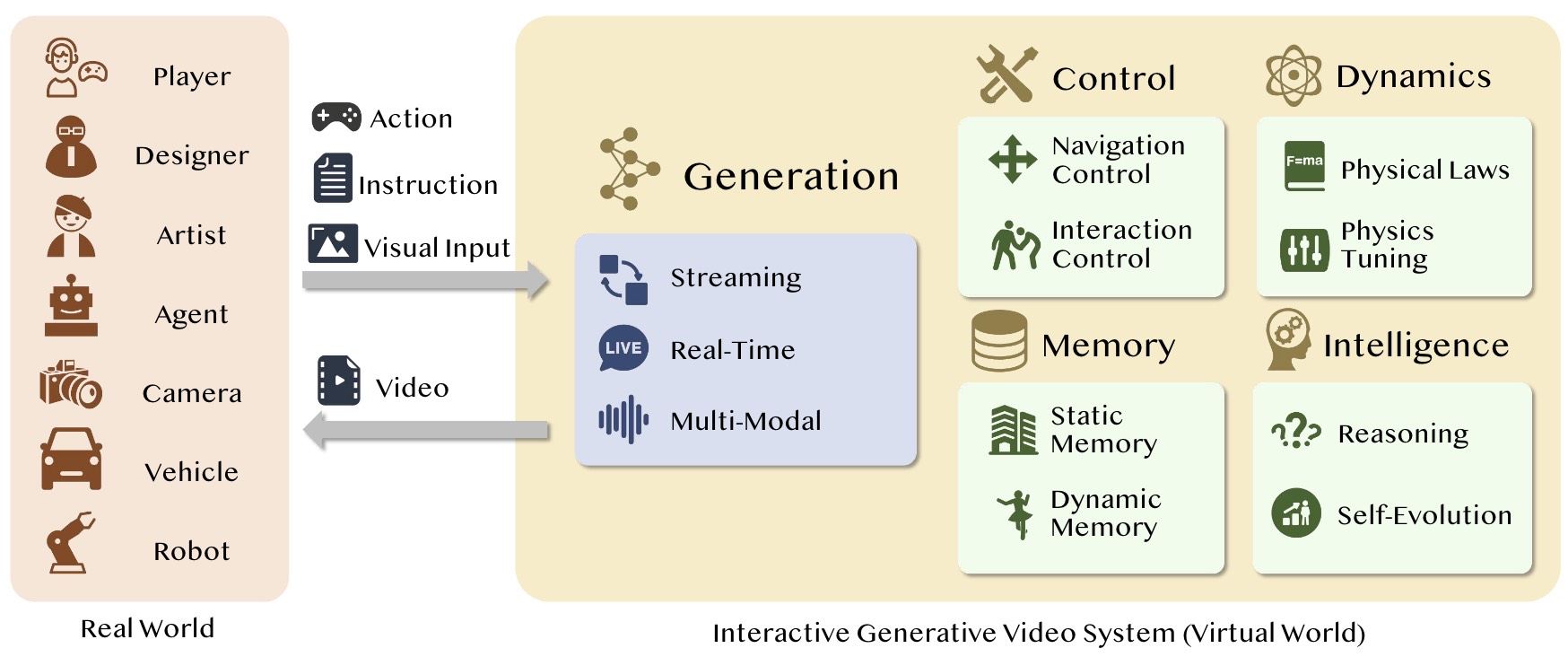 Player

Designer

Artist

Agent

Camera

Vehicle

Robot

Real World

Action

Instruction

Visual Input

Video

Generation

Streaming

LIVE Real-Time

Multi-Modal

Control

Navigation Control

Interaction Control

Dynamics

F=ma Physical Laws

Physics Tuning

Memory

Static Memory

Dynamic Memory

Intelligence

Reasoning

Self-Evolution

Interactive Generative Video System (Virtual World)